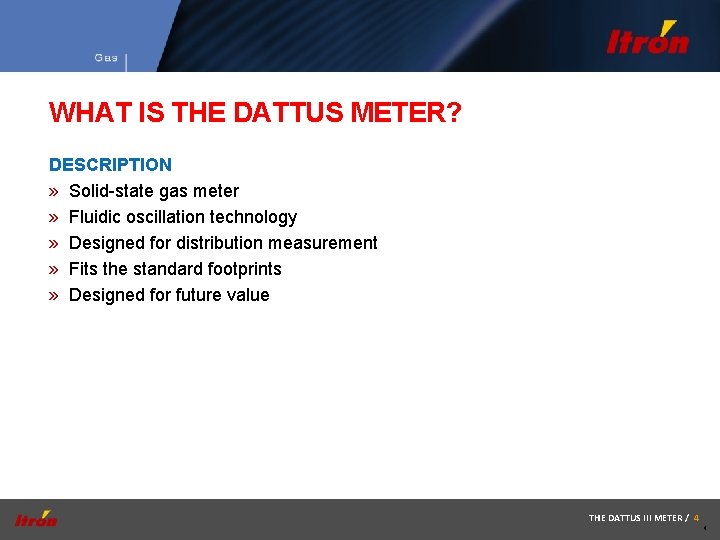 Gas

Itron

WHAT IS THE DATTUS METER?

DESCRIPTION

» Solid-state gas meter
» Fluidic oscillation technology
» Designed for distribution measurement
» Fits the standard footprints
» Designed for future value

Itron

THE DATTUS III METER / 4